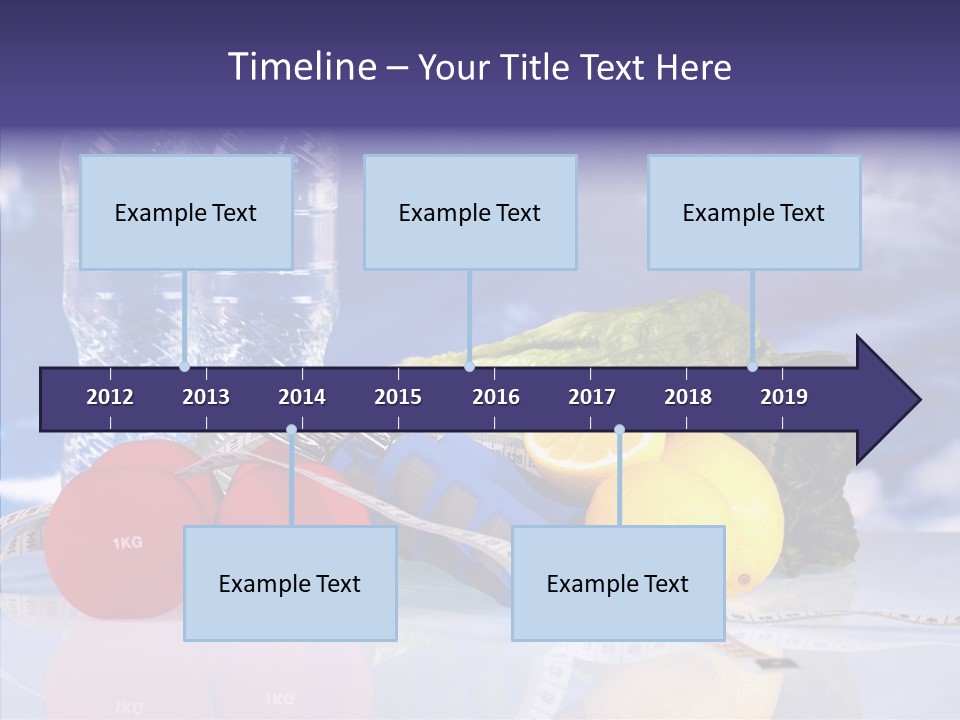 Timeline – Your Title Text Here

Example Text

Example Text

Example Text

2012 2013 2014 2015 2016 2017 2018 2019

1KG

Example Text

Example Text